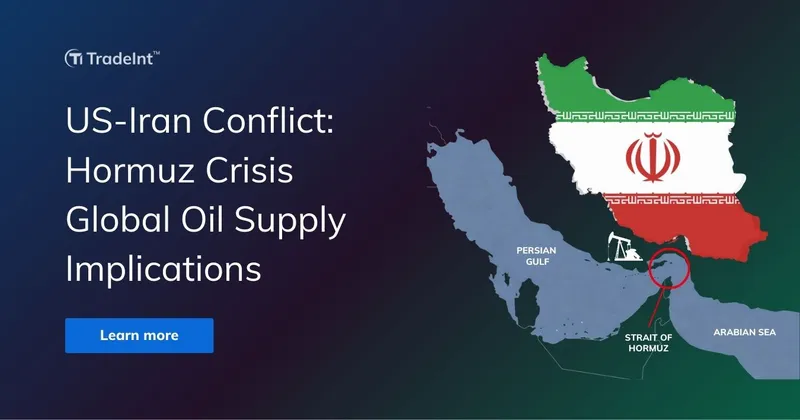 TradeInt™

US-Iran Conflict: Hormuz Crisis Global Oil Supply Implications

Learn more

PERSIAN GULF

STRAIT OF HORMUZ

ARABIAN SEA